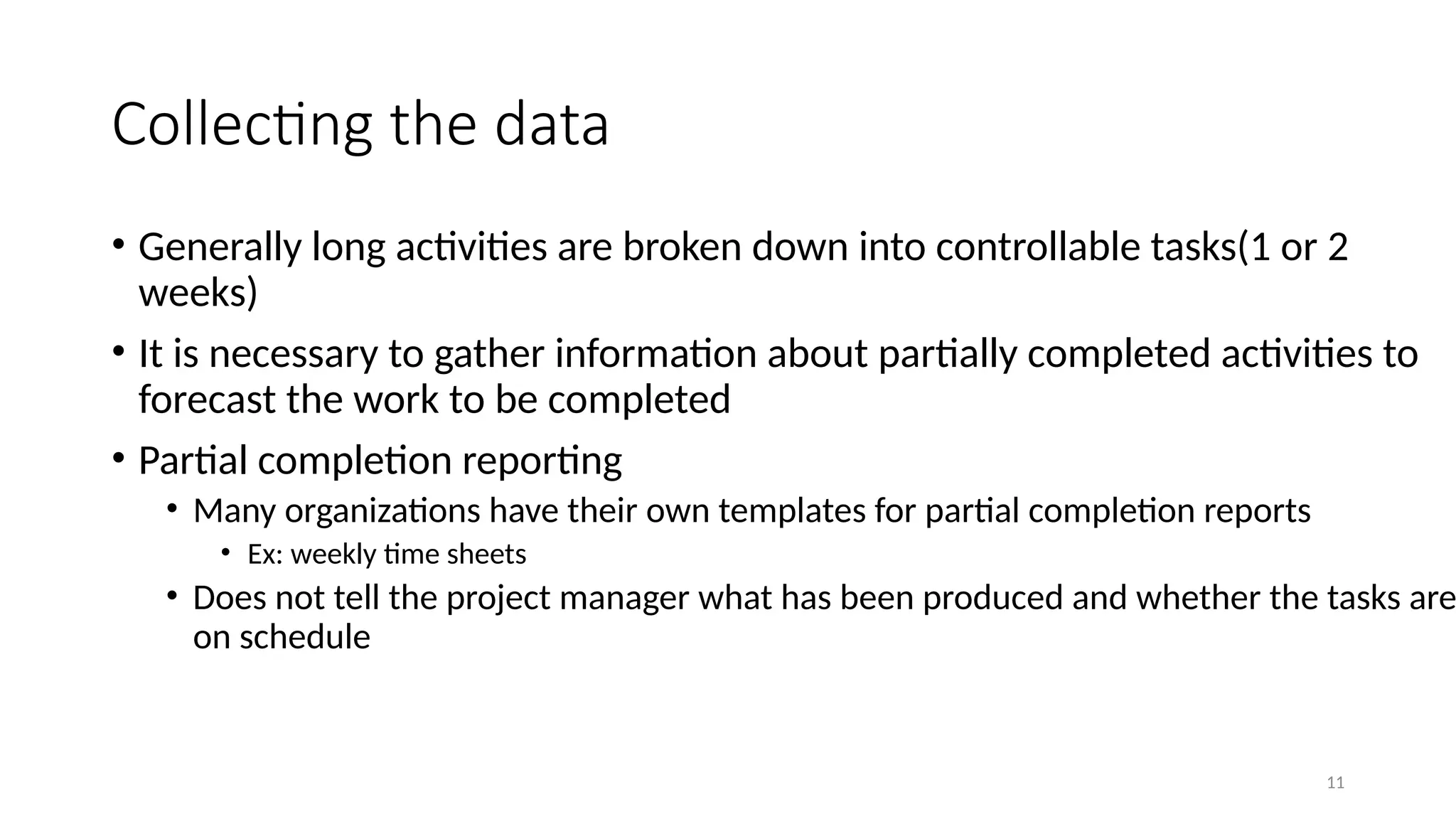 Collecting the data

• Generally long activities are broken down into controllable tasks(1 or 2 weeks)

• It is necessary to gather information about partially completed activities to forecast the work to be completed

• Partial completion reporting

• Many organizations have their own templates for partial completion reports

• Ex: weekly time sheets

• Does not tell the project manager what has been produced and whether the tasks are on schedule

11